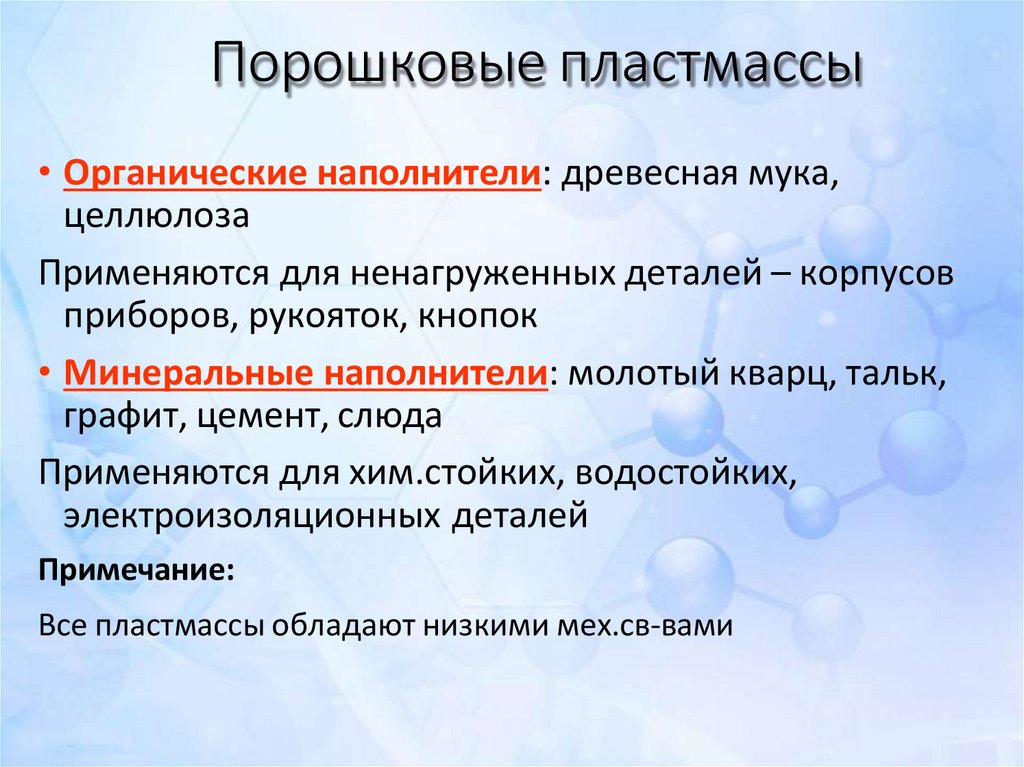 Порошковые пластмассы

• Органические наполнители: древесная мука, целлюлоза

Применяются для ненагруженных деталей – корпусов приборов, рукояток, кнопок

• Минеральные наполнители: молотый кварц, тальк, графит, цемент, слюда

Применяются для хим.стойких, водостойких, электроизоляционных деталей

Примечание:

Все пластмассы обладают низкими мех.св-вами